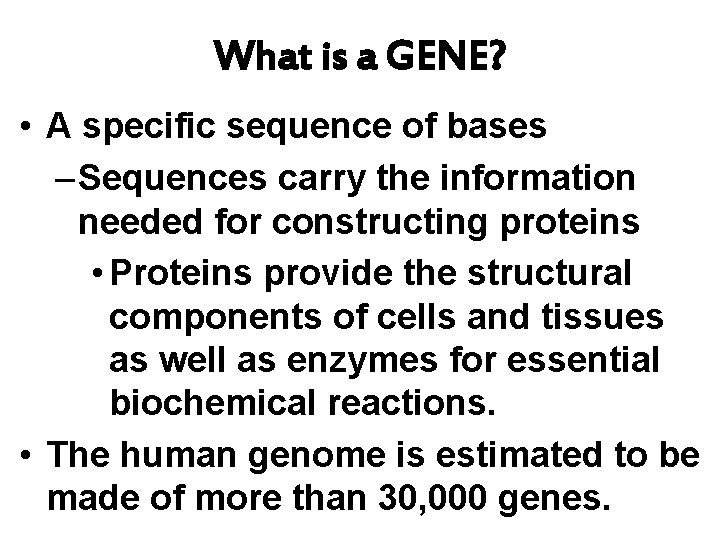 What is a GENE?

• A specific sequence of bases
– Sequences carry the information needed for constructing proteins
• Proteins provide the structural components of cells and tissues as well as enzymes for essential biochemical reactions.
• The human genome is estimated to be made of more than 30,000 genes.